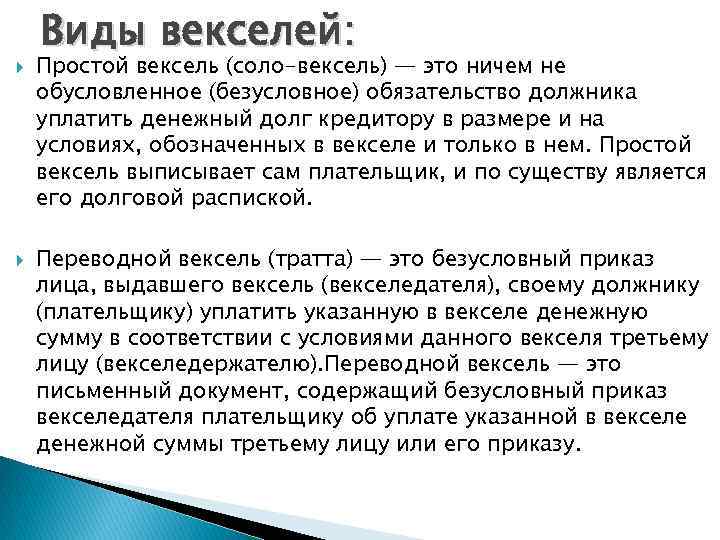 Виды векселей:

Простой вексель (соло-вексель) — это ничем не обусловленное (безусловное) обязательство должника уплатить денежный долг кредитору в размере и на условиях, обозначенных в векселе и только в нем. Простой вексель выписывает сам плательщик, и по существу является его долговой распиской.

Переводной вексель (тратта) — это безусловный приказ лица, выдавшего вексель (векселедателя), своему должнику (плательщику) уплатить указанную в векселе денежную сумму в соответствии с условиями данного векселя третьему лицу (векселедержателю).Переводной вексель — это письменный документ, содержащий безусловный приказ векселедателя плательщику об уплате указанной в векселе денежной суммы третьему лицу или его приказу.